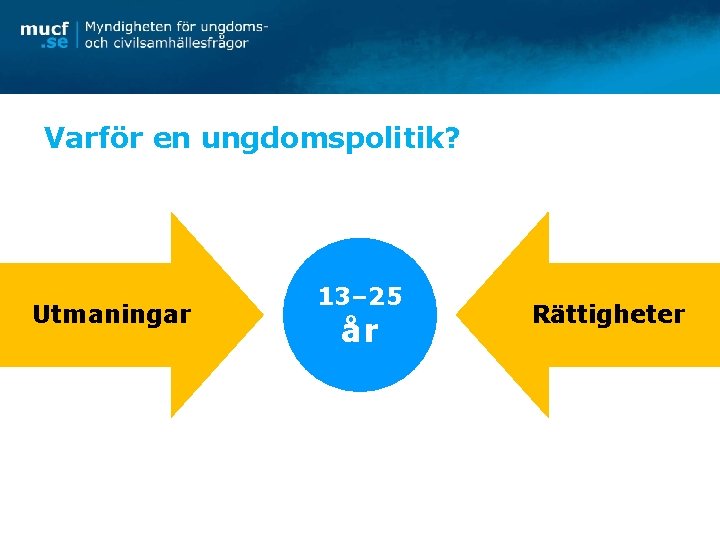 mucf
.se
Myndigheten för ungdoms- och civilsamhällesfrågor

Varför en ungdomspolitik?

Utmaningar

13–25 år

Rättigheter